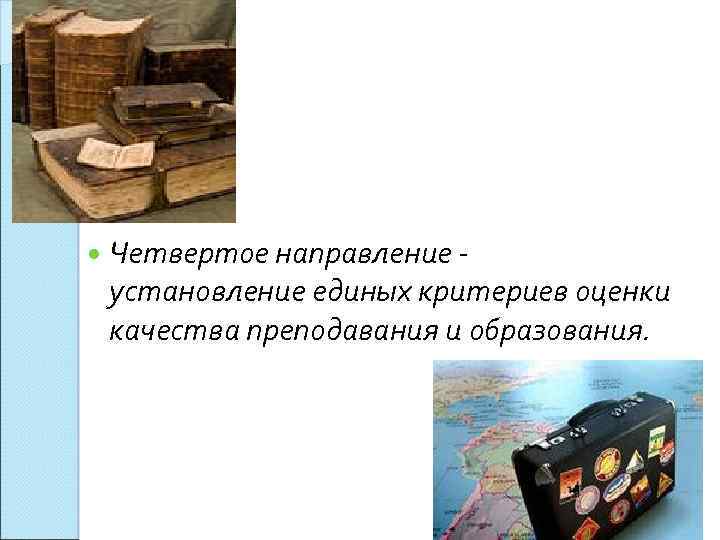 Четвертое направление - установление единых критериев оценки качества преподавания и образования.